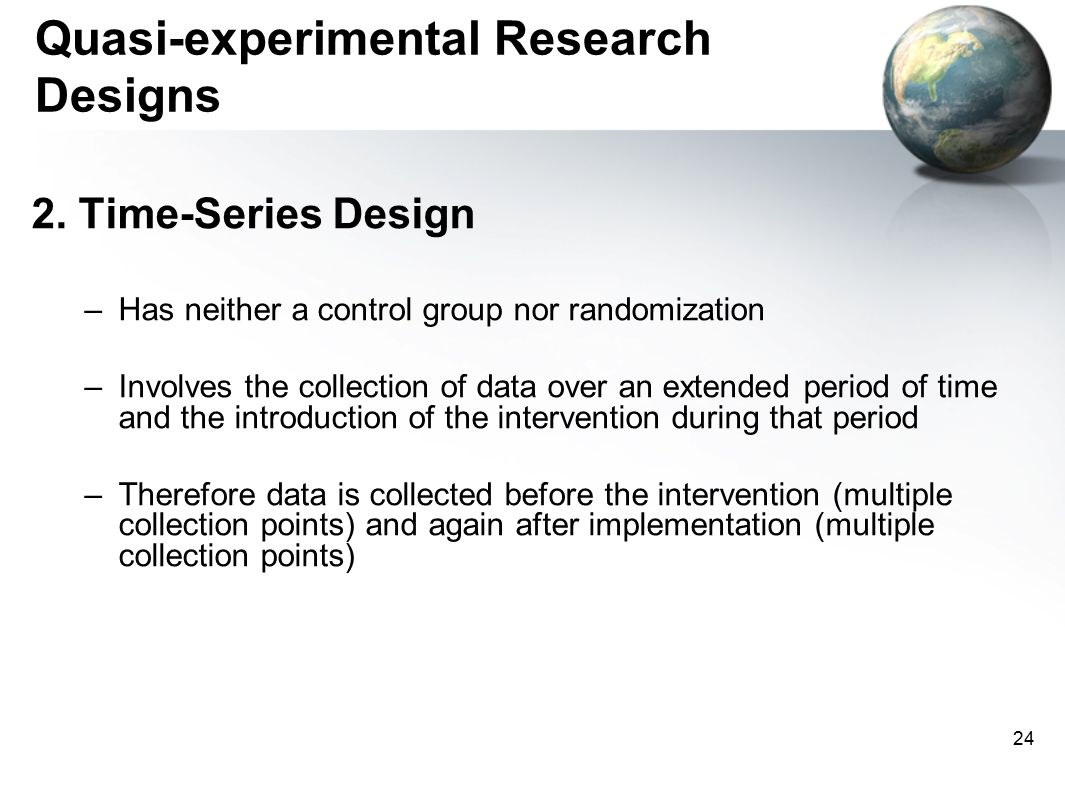 Quasi-experimental Research Designs

2. Time-Series Design

– Has neither a control group nor randomization

– Involves the collection of data over an extended period of time and the introduction of the intervention during that period

– Therefore data is collected before the intervention (multiple collection points) and again after implementation (multiple collection points)

24